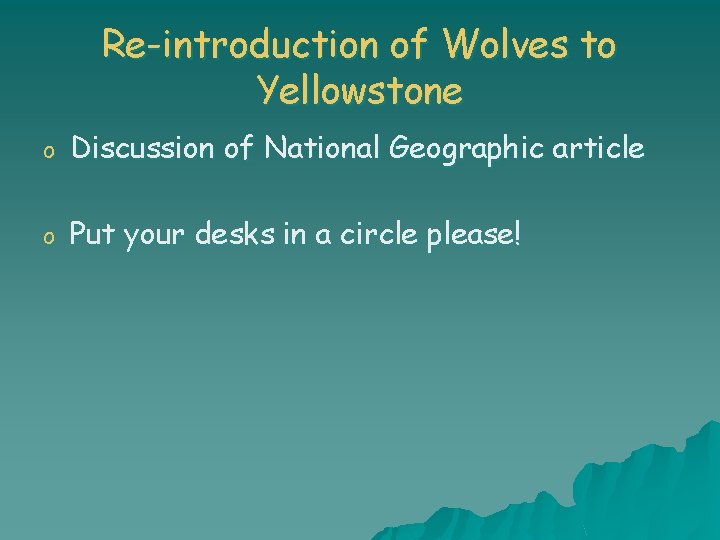 Re-introduction of Wolves to Yellowstone

o Discussion of National Geographic article

o Put your desks in a circle please!